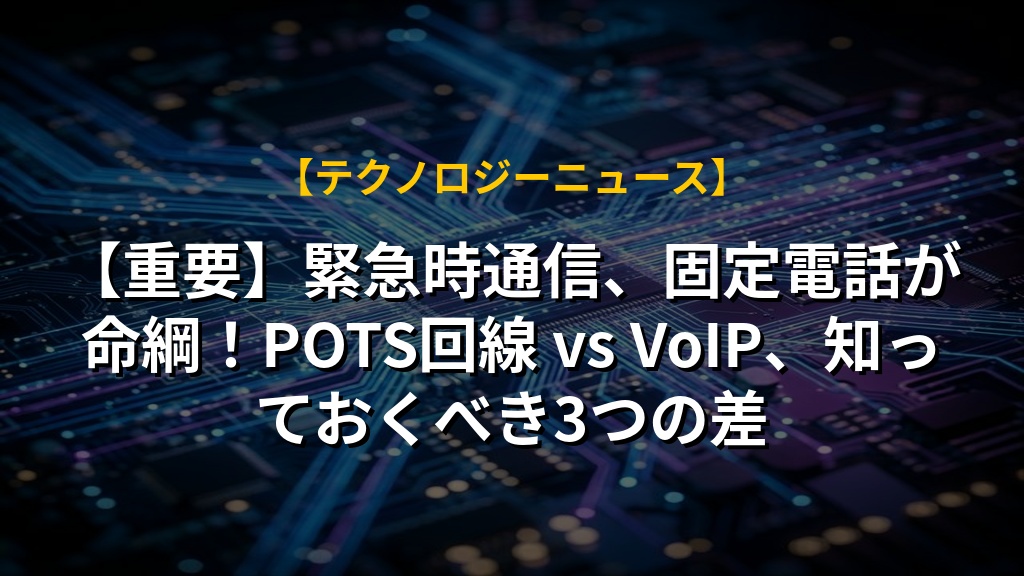 【テクノロジーニュース】

【重要】緊急時通信、固定電話が命綱！POTS回線 vs VoIP、知っておくべき3つの差